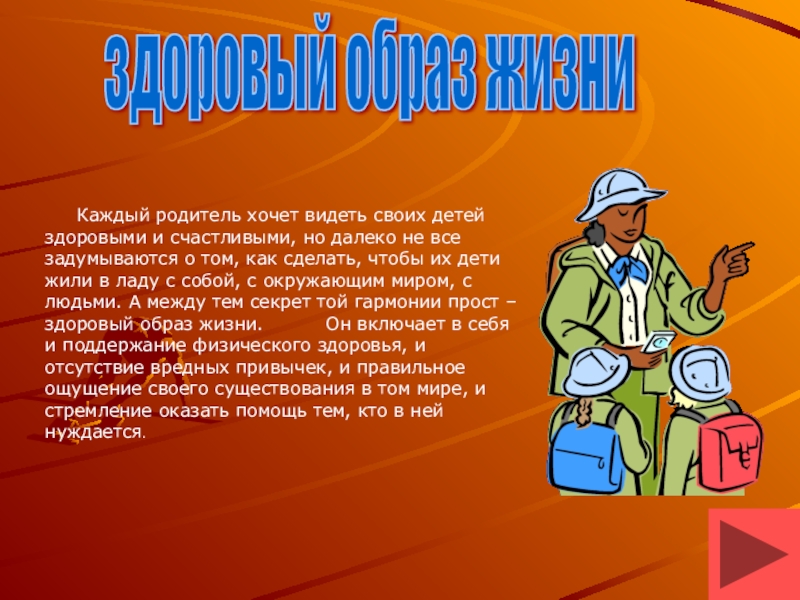 здоровый образ жизни

Каждый родитель хочет видеть своих детей здоровыми и счастливыми, но далеко не все задумываются о том, как сделать, чтобы их дети жили в ладу с собой, с окружающим миром, с людьми. А между тем секрет той гармонии прост – здоровый образ жизни. Он включает в себя и поддержание физического здоровья, и отсутствие вредных привычек, и правильное ощущение своего существования в том мире, и стремление оказать помощь тем, кто в ней нуждается.